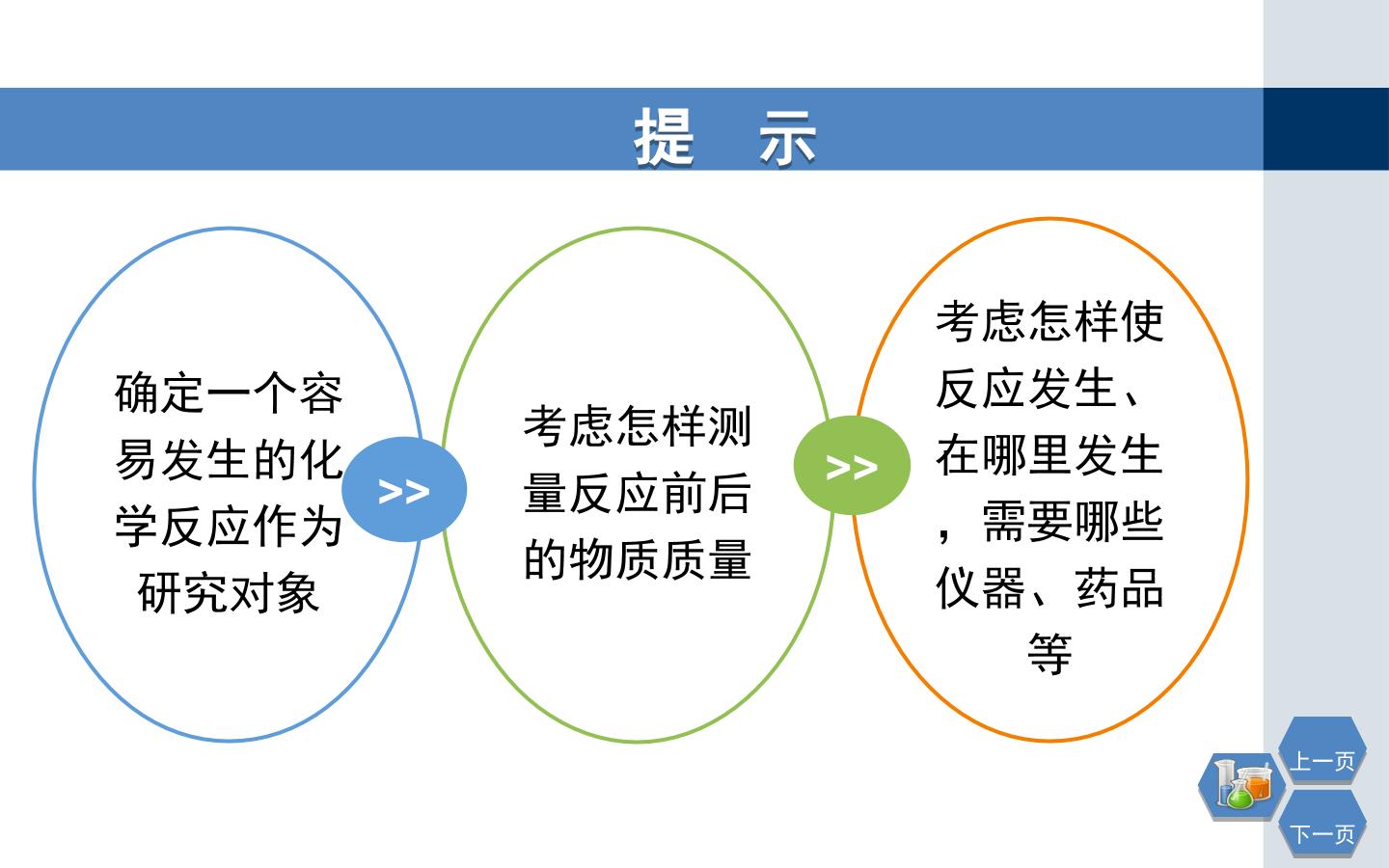 提 示

确定一个容易发生的化学反应作为研究对象

>>

考虑怎样测量反应前后的物质质量

>>

考虑怎样使反应发生、在哪里发生，需要哪些仪器、药品等

上一页

下一页